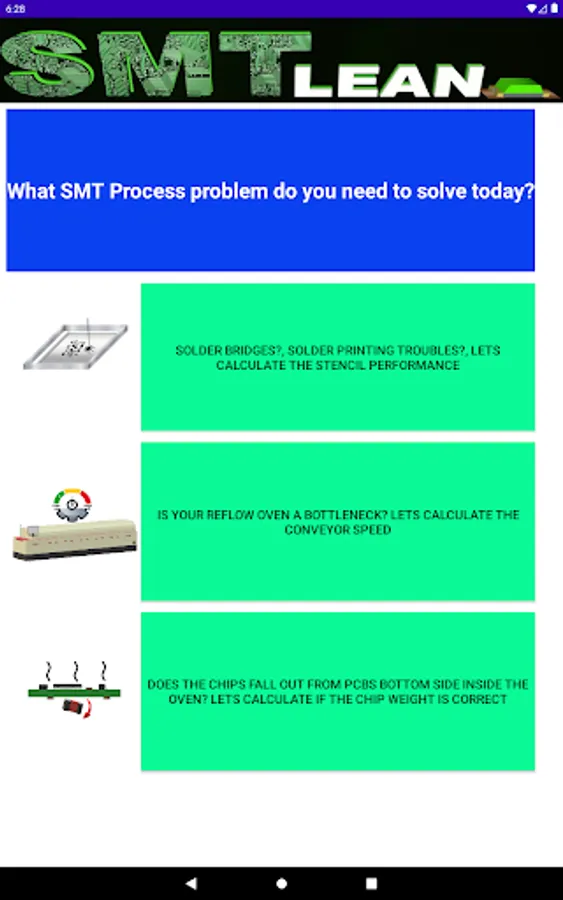 6:28

SMT LEAN

What SMT Process problem do you need to solve today?

SOLDER BRIDGES?, SOLDER PRINTING TROUBLES?, LETS CALCULATE THE STENCIL PERFORMANCE

IS YOUR REFLOW OVEN A BOTTLENECK? LETS CALCULATE THE CONVEYOR SPEED

DOES THE CHIPS FALL OUT FROM PCBS BOTTOM SIDE INSIDE THE OVEN? LETS CALCULATE IF THE CHIP WEIGHT IS CORRECT